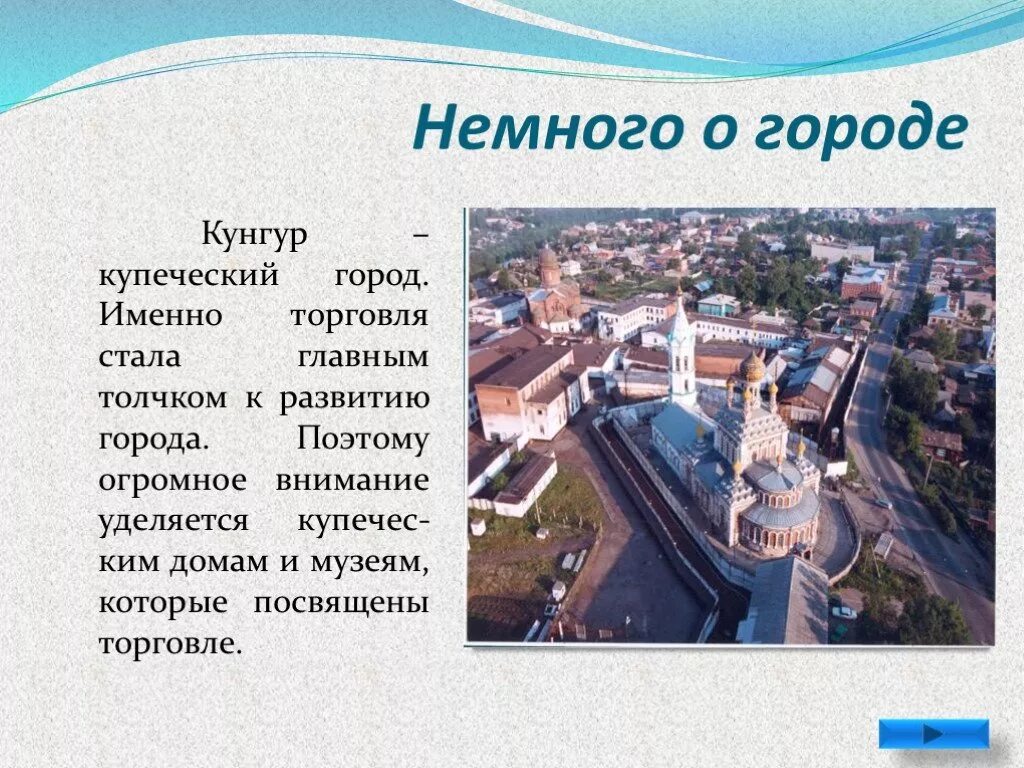 Немного о городе

Кунгур – купеческий город. Именно торговля стала главным толчком к развитию города. Поэтому огромное внимание уделяется купеческим домам и музеям, которые посвящены торговле.